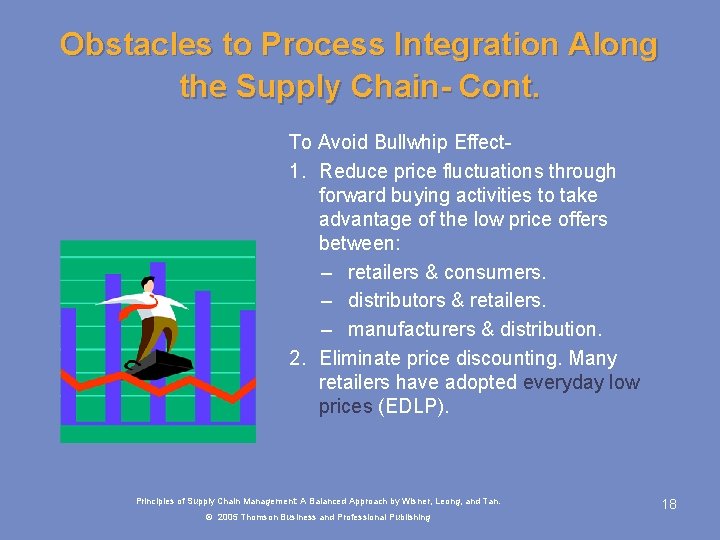 Obstacles to Process Integration Along the Supply Chain- Cont.

To Avoid Bullwhip Effect-

1. Reduce price fluctuations through forward buying activities to take advantage of the low price offers between:
– retailers & consumers.
– distributors & retailers.
– manufacturers & distribution.

2. Eliminate price discounting. Many retailers have adopted everyday low prices (EDLP).

Principles of Supply Chain Management: A Balanced Approach by Wisner, Leong, and Tan.
© 2005 Thomson Business and Professional Publishing

18